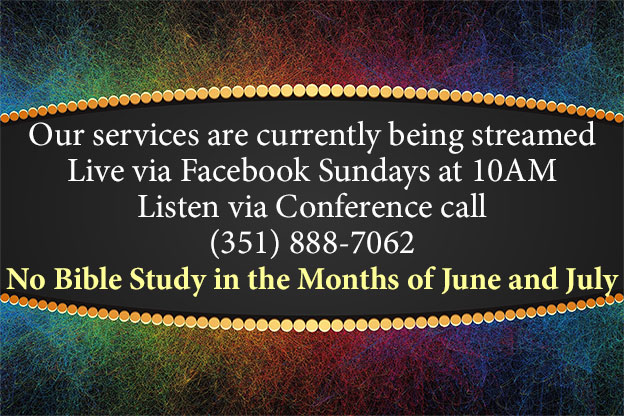 Our services are currently being streamed
Live via Facebook Sundays at 10AM
Listen via Conference call
(351) 888-7062
No Bible Study in the Months of June and July